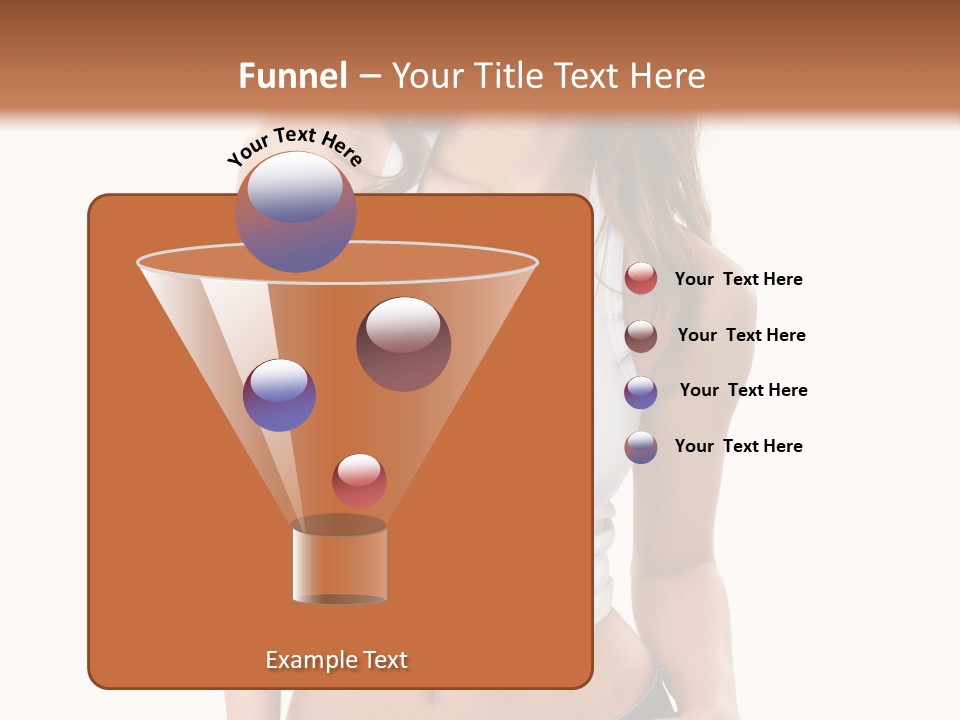 Funnel – Your Title Text Here

Your Text Here

Your Text Here

Your Text Here

Your Text Here

Your Text Here

Example Text